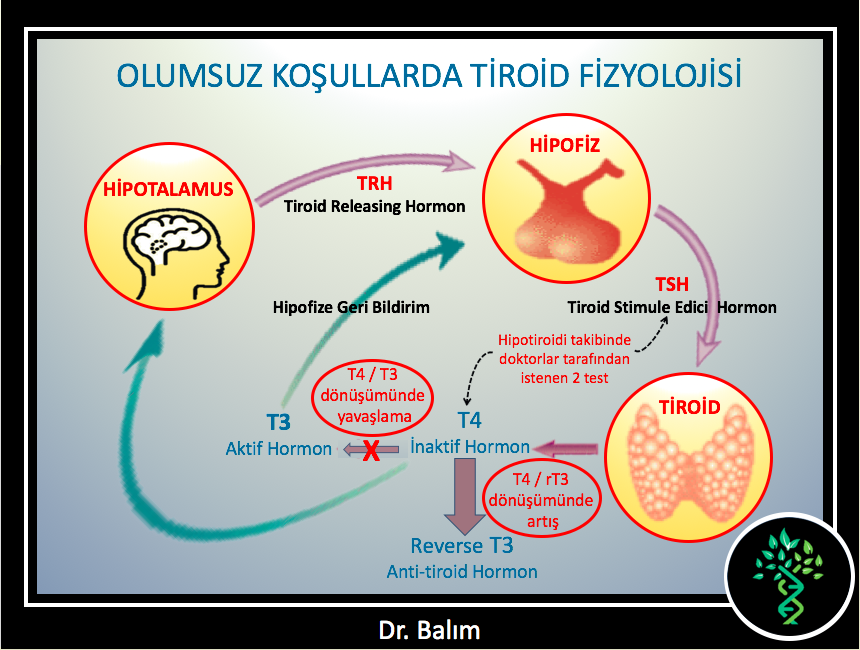 OLUMSUZ KOŞULLARDA TİROİD FİZYOLOJİSİ

HİPOTALAMUS

TRH
Tiroid Releasing Hormon

HİPOFİZ

TSH
Tiroid Stimule Edici Hormon

Hipofize Geri Bildirim

Hipotiroidi takibinde doktorlar tarafından istenen 2 test

T4 / T3 dönüşümünde yavaşlama

T3
Aktif Hormon

X

T4
İnaktif Hormon

TİROİD

T4 / rT3 dönüşümünde artış

Reverse T3
Anti-tiroid Hormon

Dr. Balım